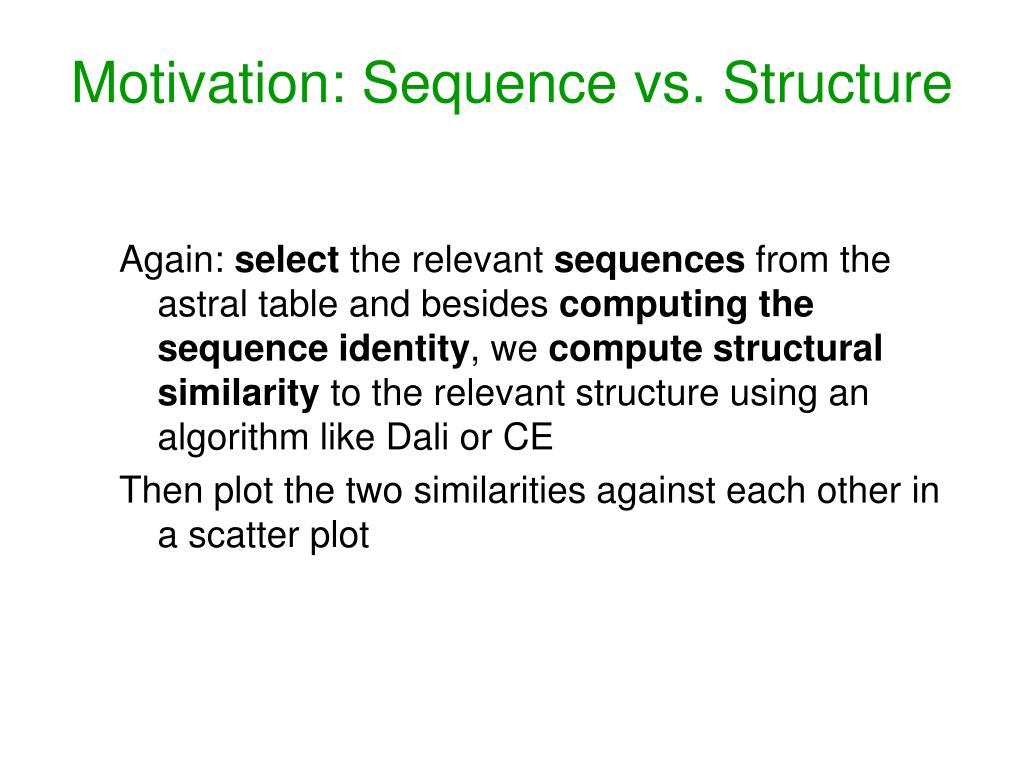 Motivation: Sequence vs. Structure

Again: select the relevant sequences from the astral table and besides computing the sequence identity, we compute structural similarity to the relevant structure using an algorithm like Dali or CE

Then plot the two similarities against each other in a scatter plot